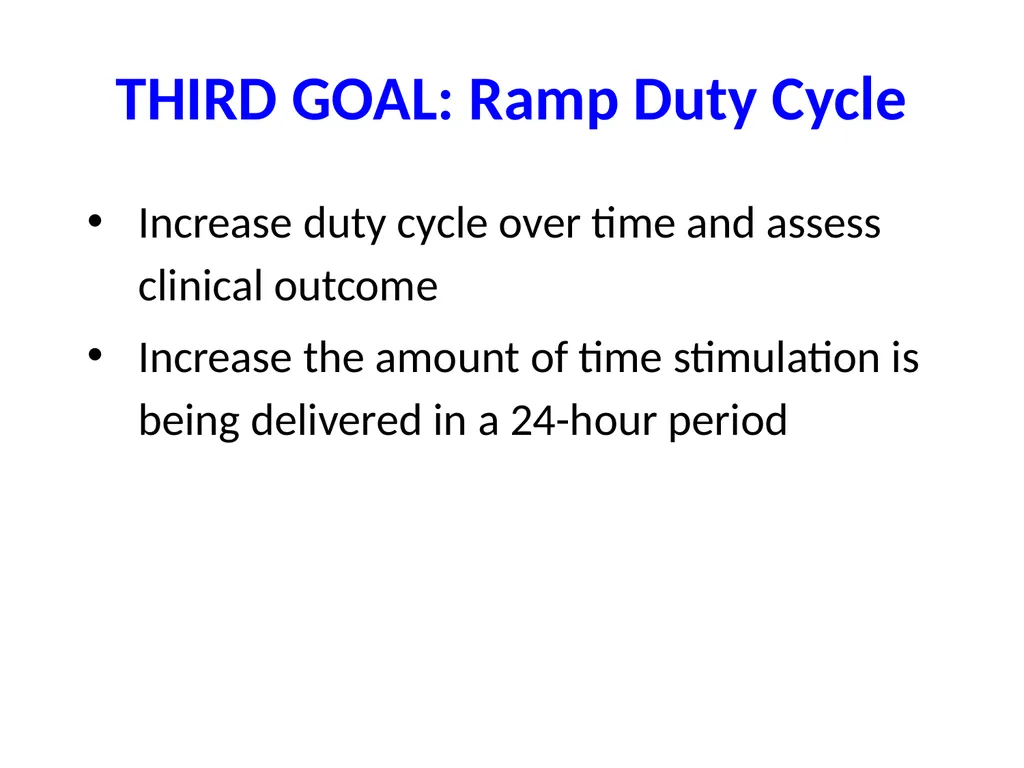 THIRD GOAL: Ramp Duty Cycle

• Increase duty cycle over time and assess clinical outcome

• Increase the amount of time stimulation is being delivered in a 24-hour period